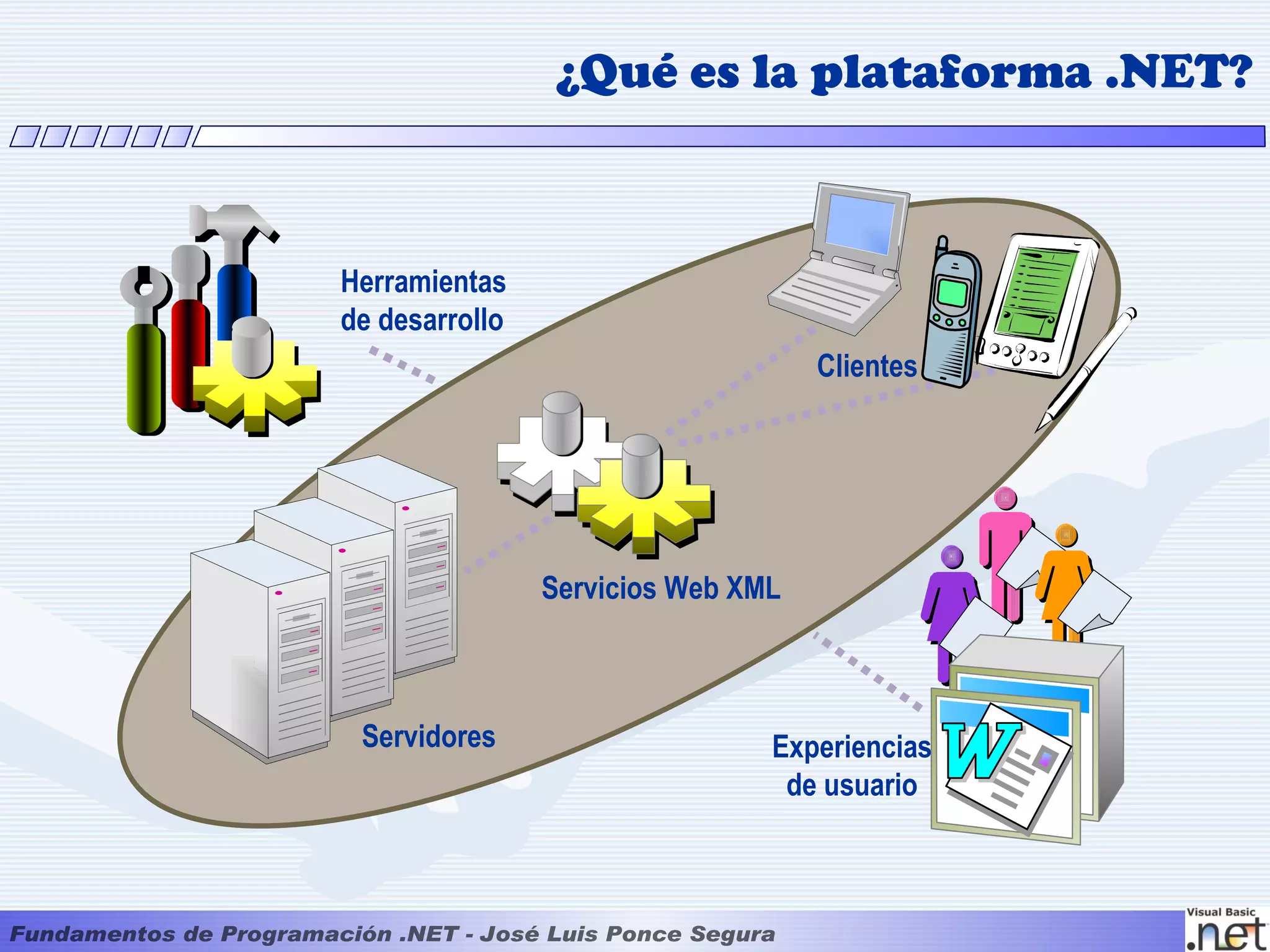 ¿Qué es la plataforma .NET?

Herramientas de desarrollo

Clientes

Servicios Web XML

Servidores

Experiencias de usuario

W

Fundamentos de Programación .NET - José Luis Ponce Segura

Visual Basic .net